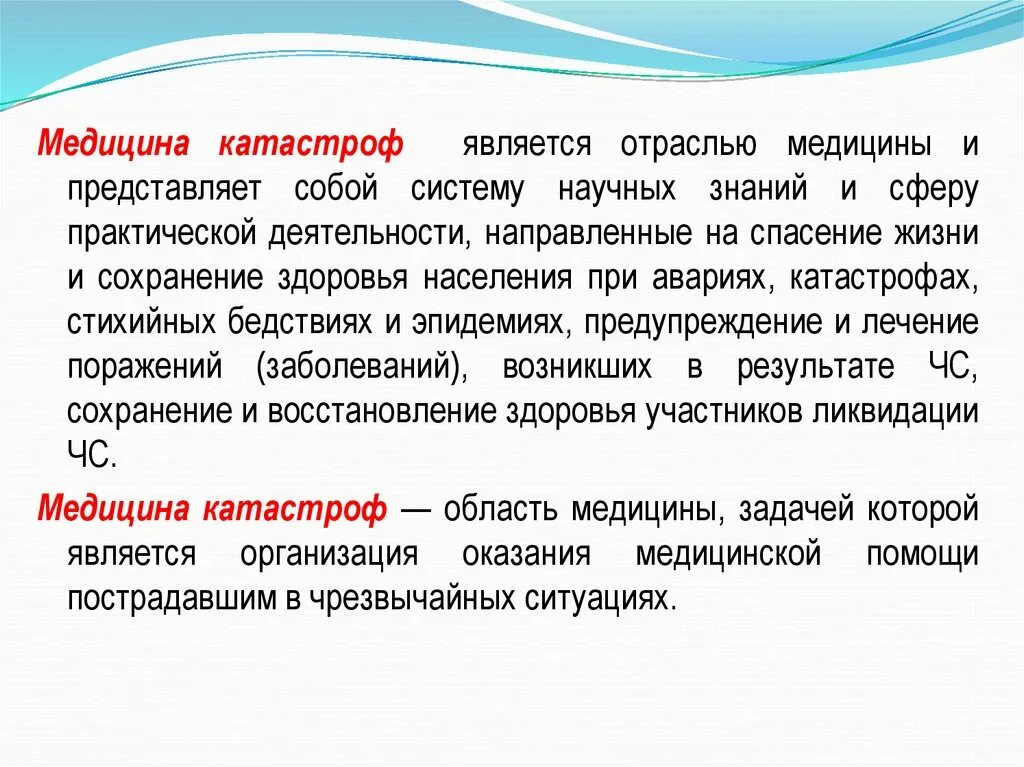 Медицина катастроф является отраслью медицины и представляет собой систему научных знаний и сферу практической деятельности, направленные на спасение жизни и сохранение здоровья населения при авариях, катастрофах, стихийных бедствиях и эпидемиях, предупреждение и лечение поражений (заболеваний), возникших в результате ЧС, сохранение и восстановление здоровья участников ликвидации ЧС.

Медицина катастроф — область медицины, задачей которой является организация оказания медицинской помощи пострадавшим в чрезвычайных ситуациях.